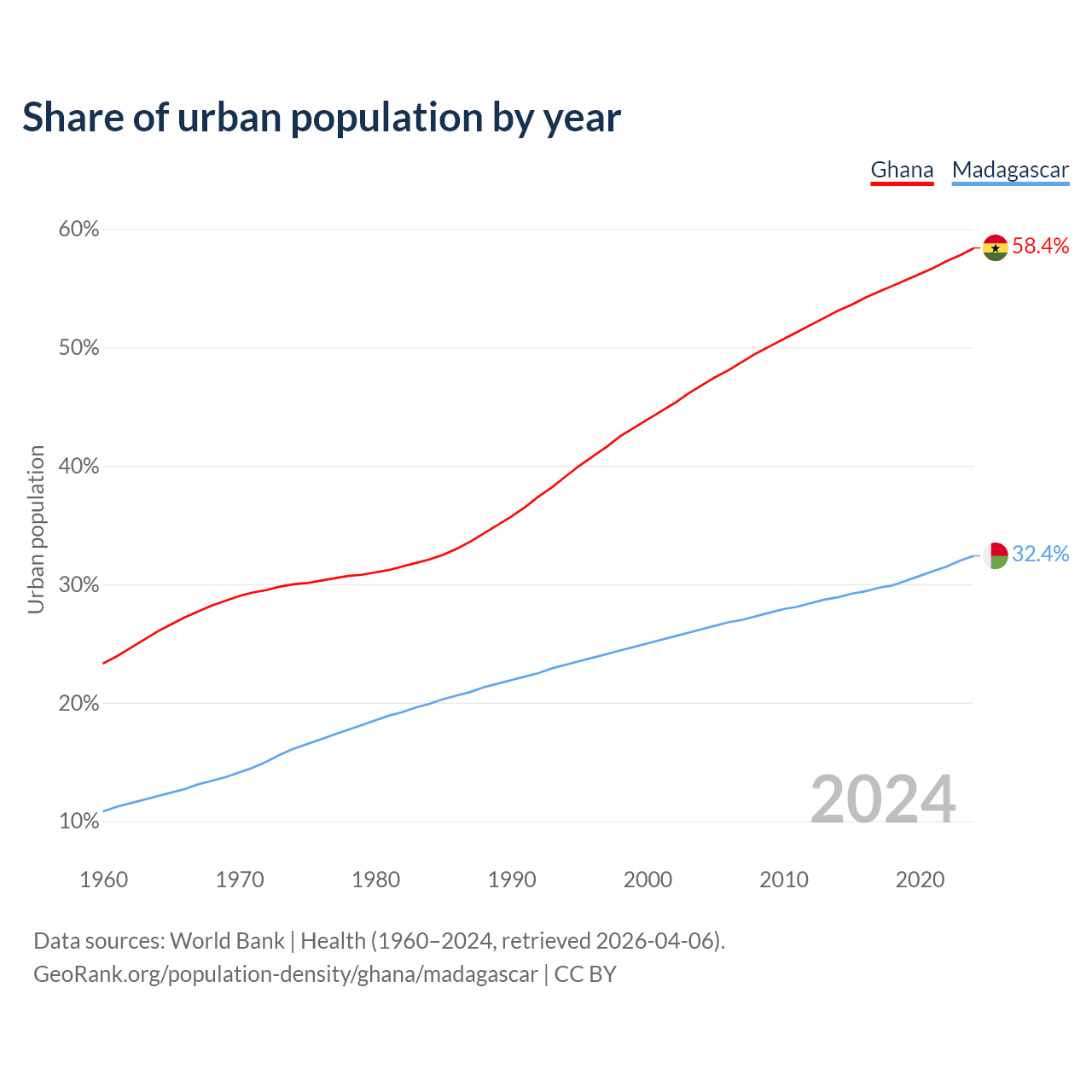 Share of urban population by year

Ghana Madagascar

60%
50%
40%
30%
20%
10%

Urban population

58.4%
32.4%

2024

1960 1970 1980 1990 2000 2010 2020

Data sources: World Bank | Health (1960–2024, retrieved 2026-04-06).
GeoRank.org/population-density/ghana/madagascar | CC BY